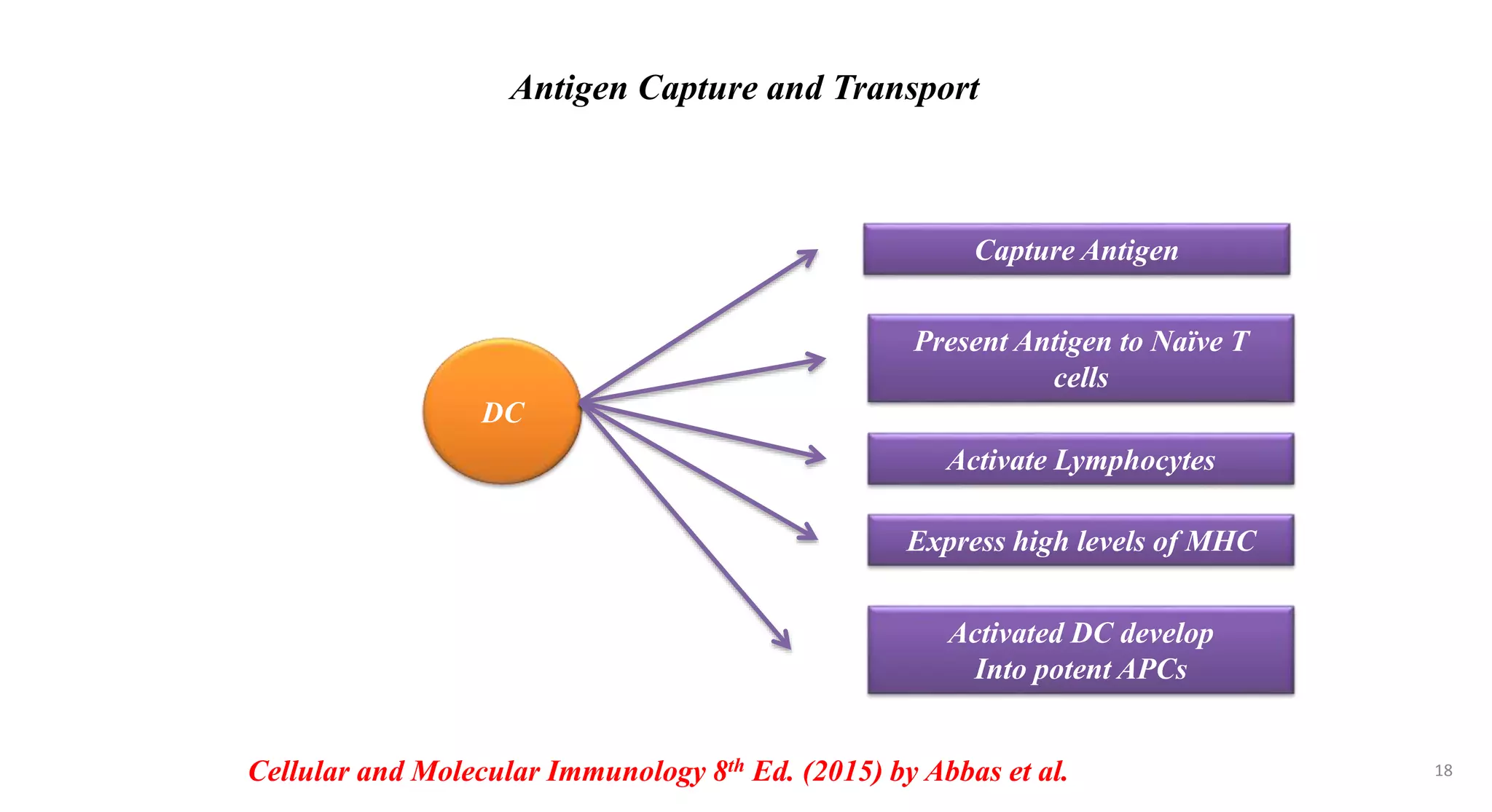 Antigen Capture and Transport

DC

Capture Antigen

Present Antigen to Naïve T cells

Activate Lymphocytes

Express high levels of MHC

Activated DC develop Into potent APCs

Cellular and Molecular Immunology 8$^{th}$ Ed. (2015) by Abbas et al.

18